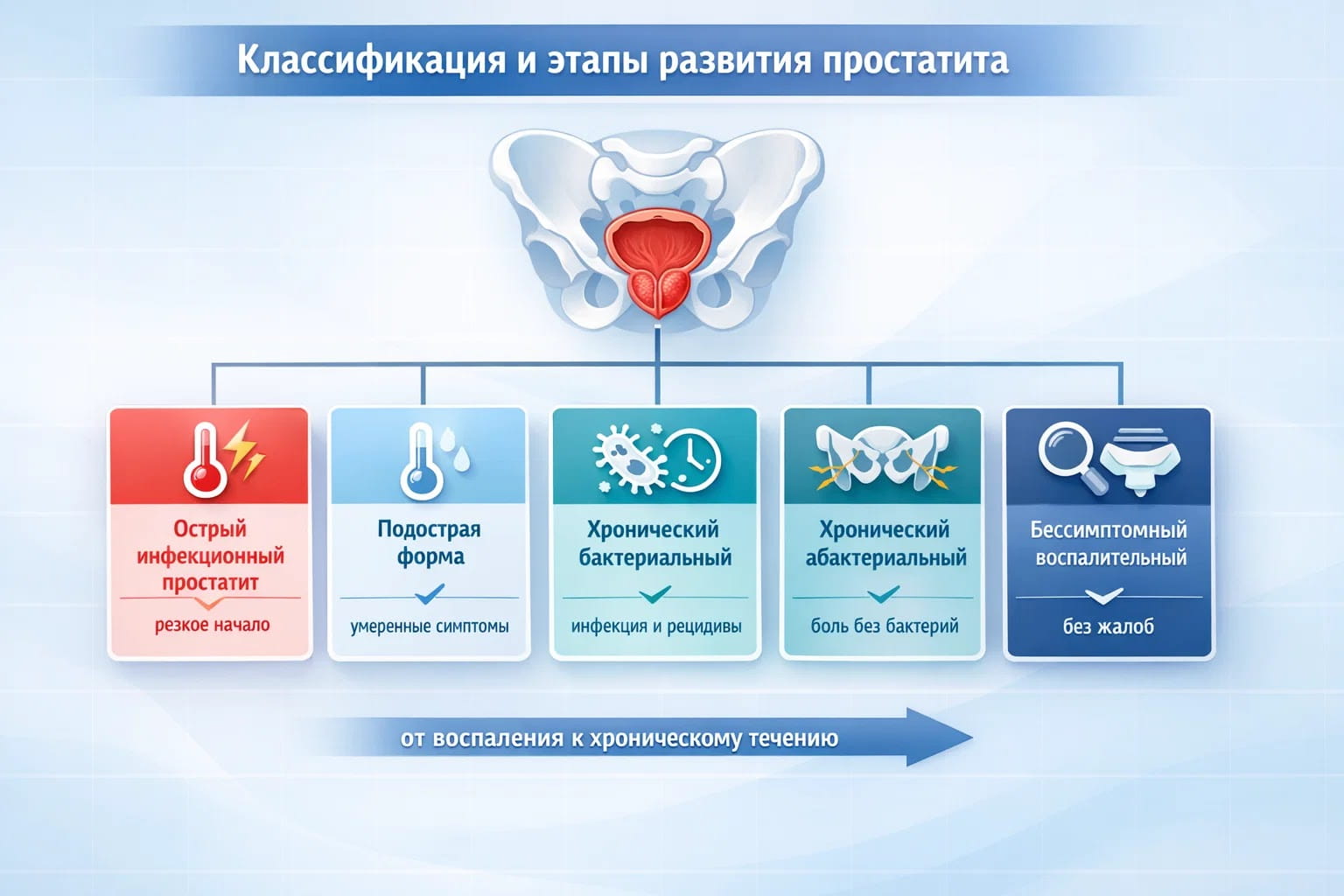 Классификация и этапы развития простатита

Острый инфекционный простатит
резкое начало

Подострая форма
умеренные симптомы

Хронический бактериальный
инфекция и рецидивы

Хронический абактериальный
боль без бактерий

Бессимптомный воспалительный
без жалоб

от воспаления к хроническому течению